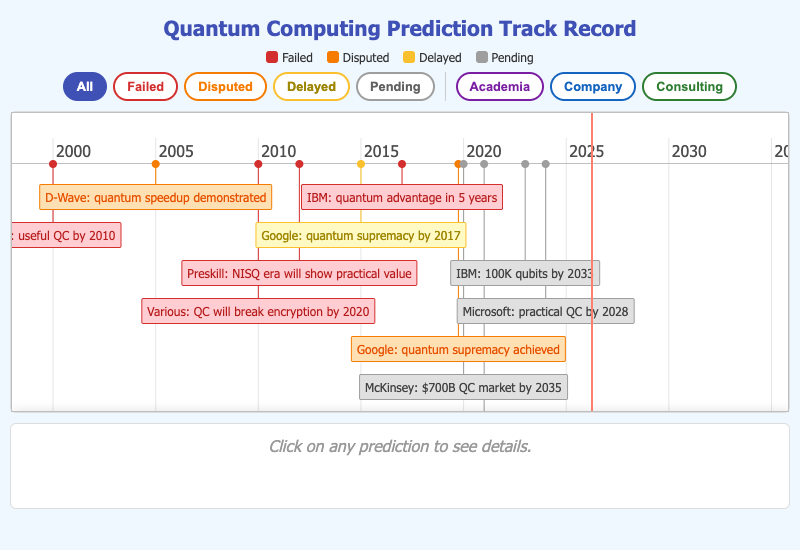 Quantum Computing Prediction Track Record

Failed Disputed Delayed Pending

All Failed Disputed Delayed Pending Academia Company Consulting

2000 2005 2010 2015 2020 2025 2030 20

D-Wave: quantum speedup demonstrated

IBM: quantum advantage in 5 years

: useful QC by 2010

Google: quantum supremacy by 2017

Preskill: NISQ era will show practical value

IBM: 100K qubits by 2033

Various: QC will break encryption by 2020

Microsoft: practical QC by 2028

Google: quantum supremacy achieved

McKinsey: $700B QC market by 2035

Click on any prediction to see details.